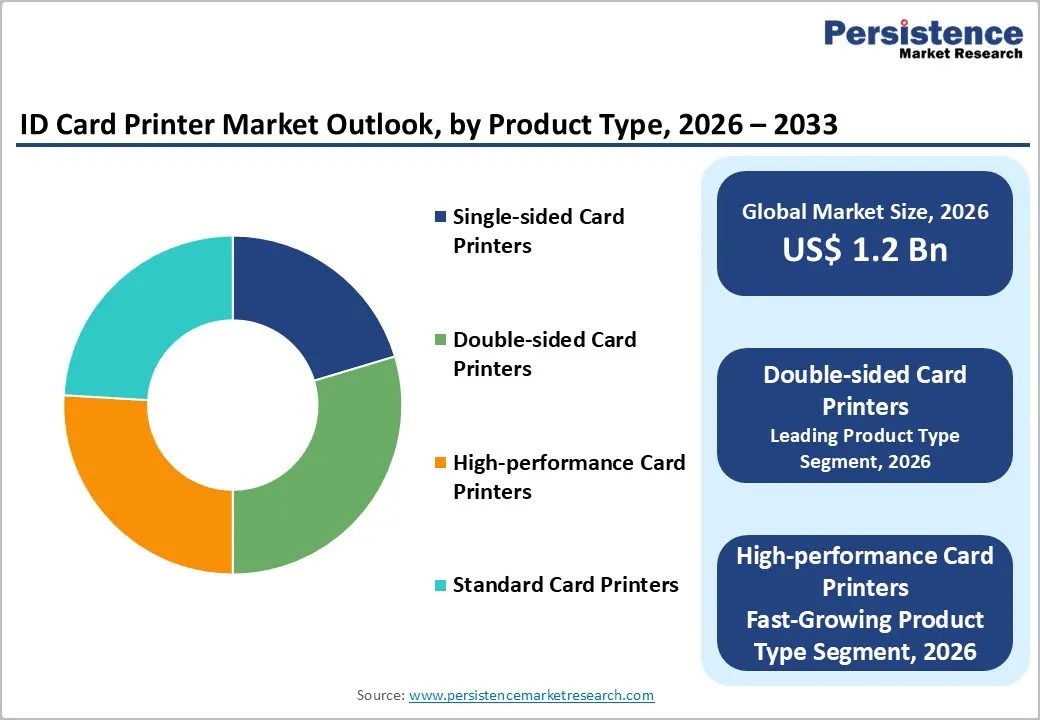 Persistence
Market Research

ID Card Printer Market Outlook, by Product Type, 2026 – 2033

Single-sided Card Printers

Double-sided Card Printers

High-performance Card Printers

Standard Card Printers

Global Market Size, 2026
US$ 1.2 Bn

Double-sided Card Printers
Leading Product Type Segment, 2026

High-performance Card Printers
Fast-Growing Product Type Segment, 2026

Source: www.persistencemarketresearch.com